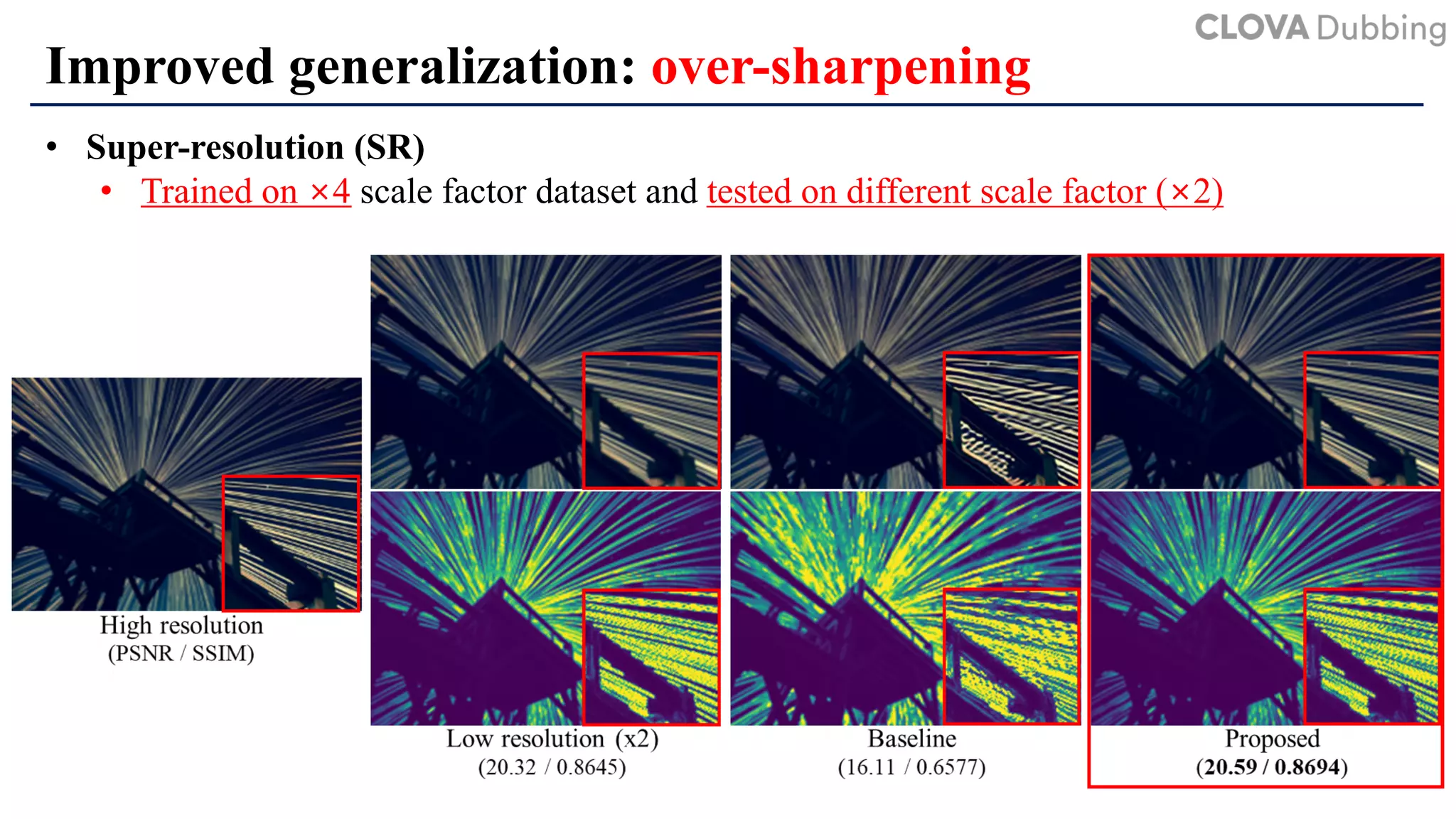 CLOVA Dubbing

Improved generalization: over-sharpening

• Super-resolution (SR)
  • Trained on ×4 scale factor dataset and tested on different scale factor (×2)

High resolution
(PSNR / SSIM)

Low resolution (x2)
(20.32 / 0.8645)

Baseline
(16.11 / 0.6577)

Proposed
(20.59 / 0.8694)